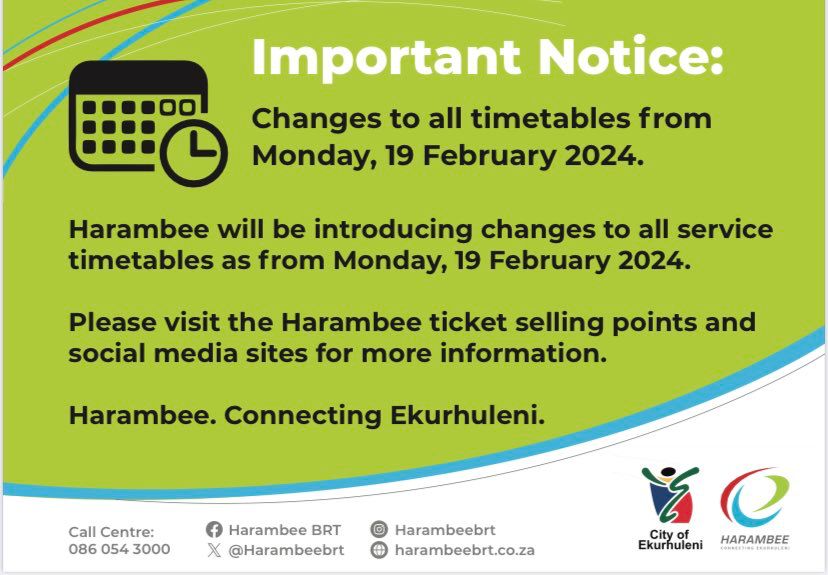 Important Notice:

Changes to all timetables from Monday, 19 February 2024.

Harambee will be introducing changes to all service timetables as from Monday, 19 February 2024.

Please visit the Harambee ticket selling points and social media sites for more information.

Harambee. Connecting Ekurhuleni.

Call Centre:
086 054 3000

Harambee BRT
@Harambeebrt

Harambeebrt
harambeebrt.co.za

City of Ekurhuleni

HARAMBEE
CONNECTING EKURHULENI